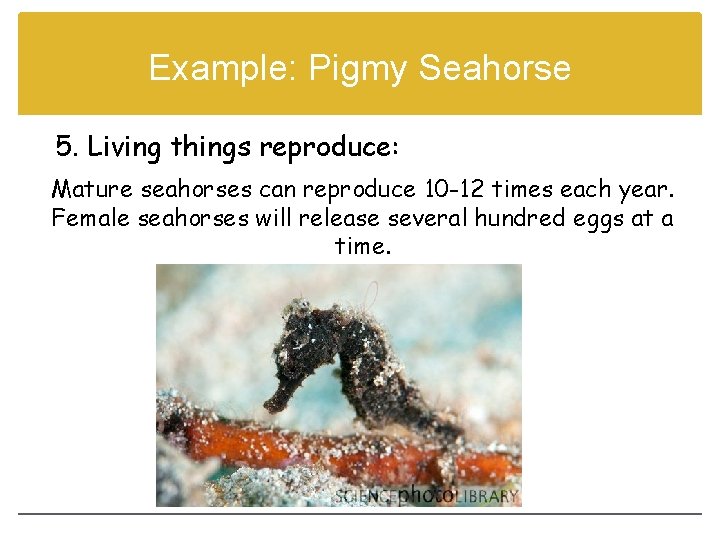 Example: Pigmy Seahorse

5. Living things reproduce:

Mature seahorses can reproduce 10-12 times each year. Female seahorses will release several hundred eggs at a time.

SCIENCEphotoLIBRARY